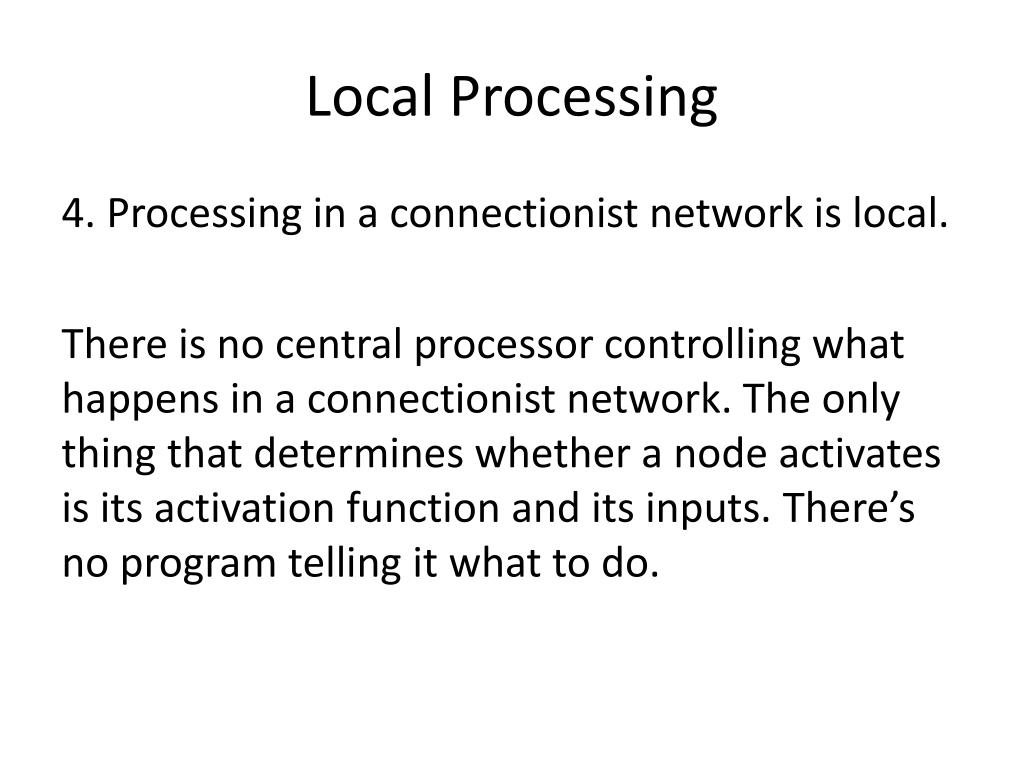 Local Processing

4. Processing in a connectionist network is local.

There is no central processor controlling what happens in a connectionist network. The only thing that determines whether a node activates is its activation function and its inputs. There’s no program telling it what to do.